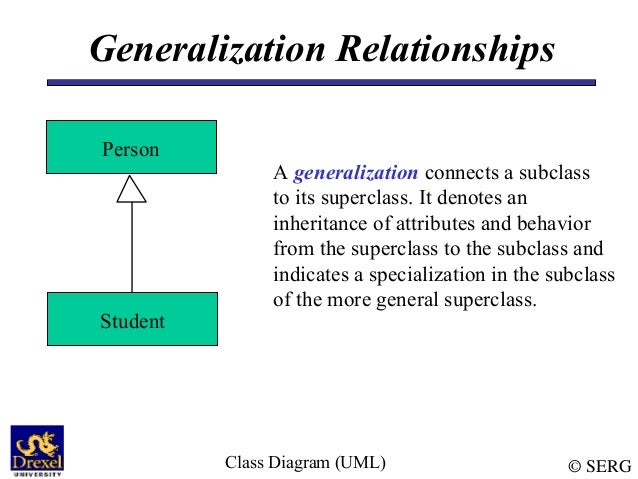 Generalization Relationships

Person

Student

A generalization connects a subclass to its superclass. It denotes an inheritance of attributes and behavior from the superclass to the subclass and indicates a specialization in the subclass of the more general superclass.

Drexel UNIVERSITY

Class Diagram (UML)

© SERG